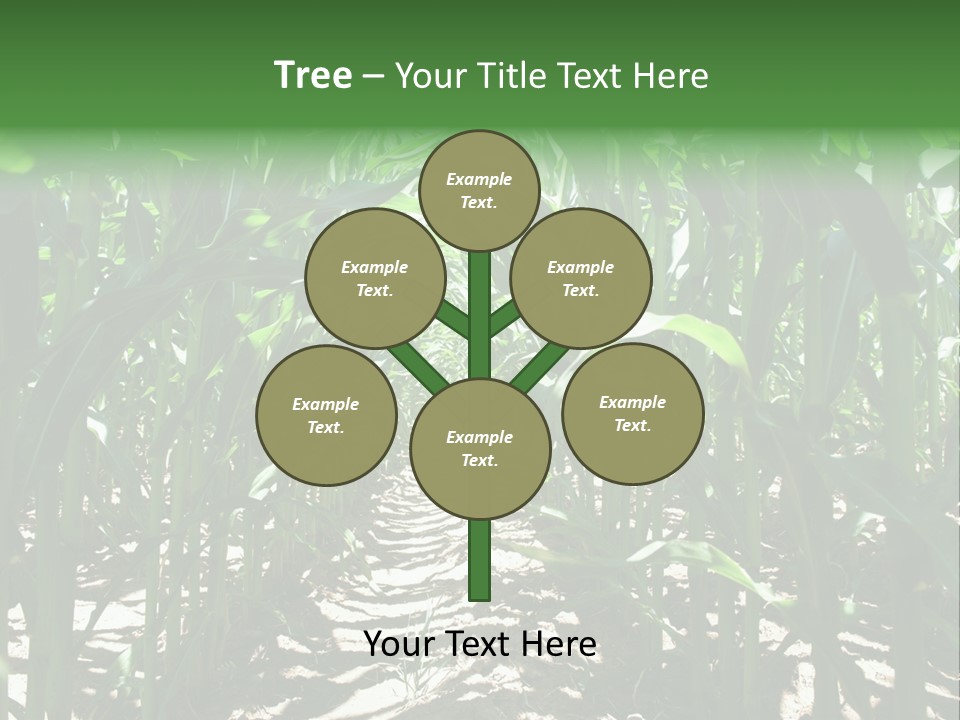 Tree – Your Title Text Here

Example Text.

Example Text.

Example Text.

Example Text.

Example Text.

Example Text.

Your Text Here